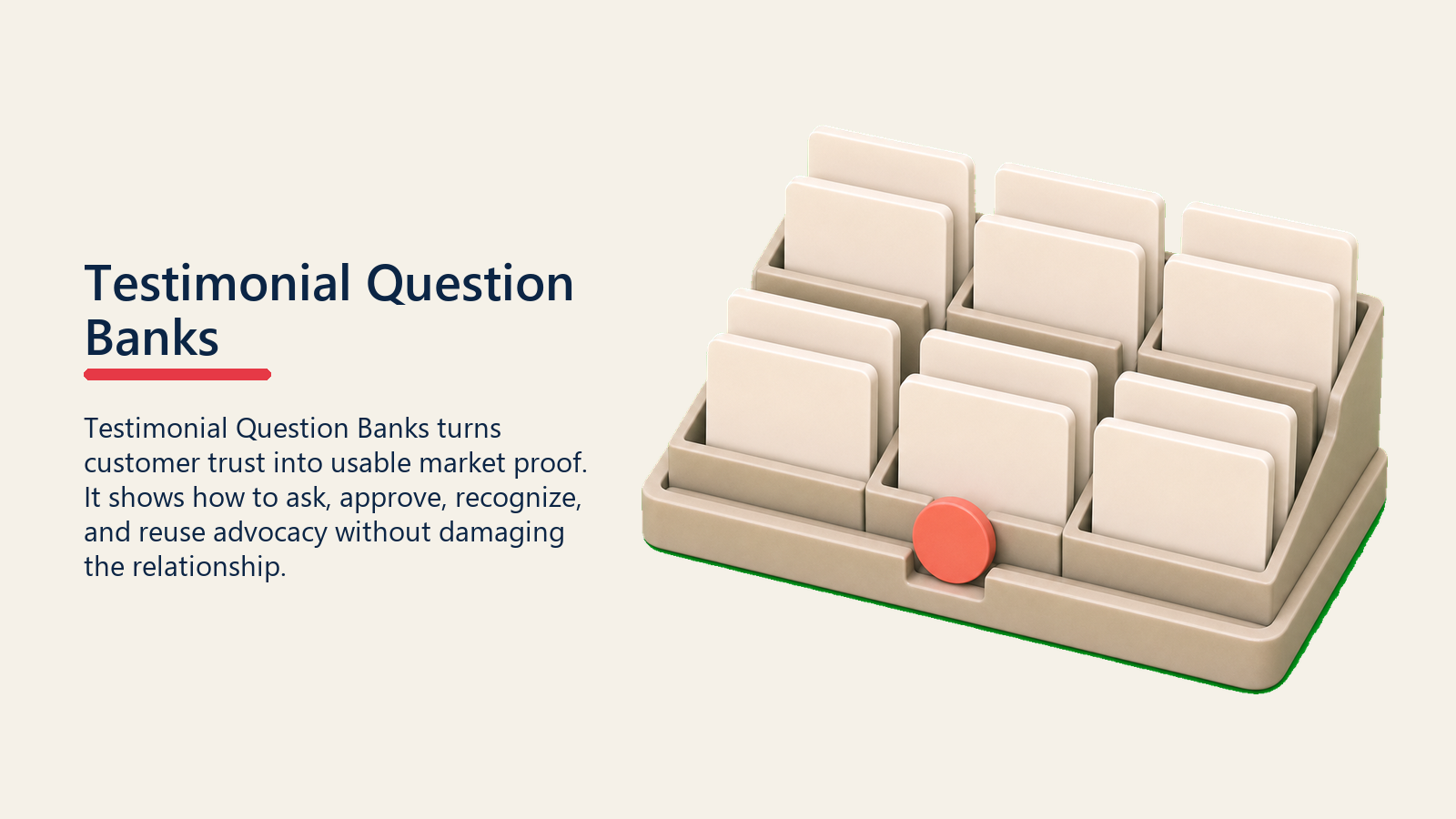 Testimonial Question Banks

Testimonial Question Banks turns customer trust into usable market proof. It shows how to ask, approve, recognize, and reuse advocacy without damaging the relationship.